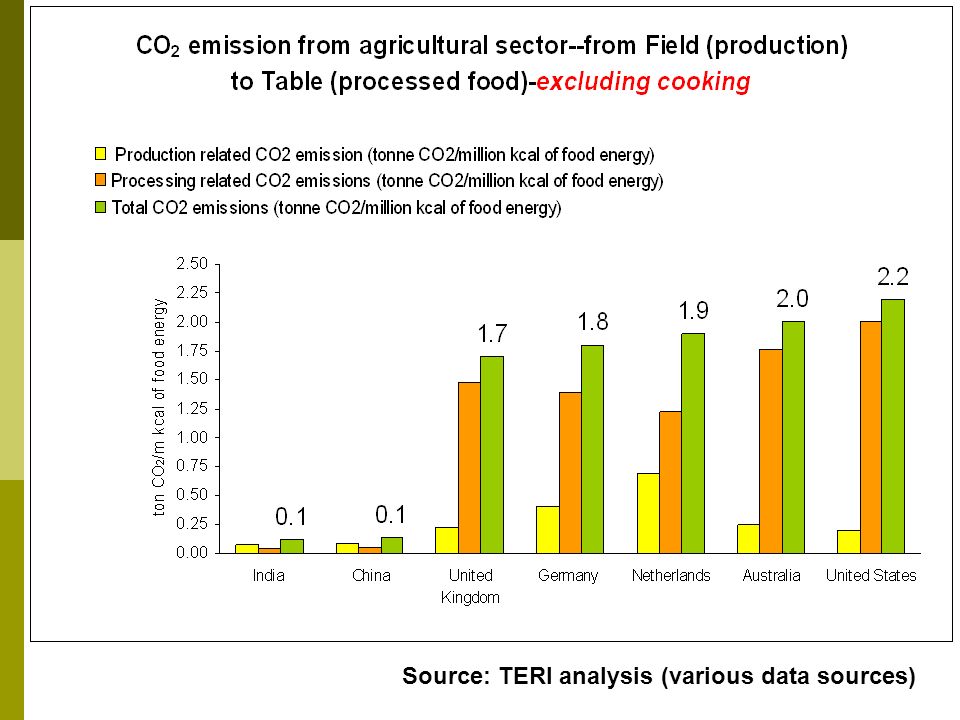 $CO_2$ emission from agricultural sector--from Field (production) to Table (processed food)-excluding cooking

Production related CO2 emission (tonne CO2/million kcal of food energy)
Processing related CO2 emissions (tonne CO2/million kcal of food energy)
Total CO2 emissions (tonne CO2/million kcal of food energy)

ton $CO_2$/m kcal of food energy

2.50
2.25
2.00
1.75
1.50
1.25
1.00
0.75
0.50
0.25
0.00

0.1
0.1
1.7
1.8
1.9
2.0
2.2

India
China
United Kingdom
Germany
Netherlands
Australia
United States

Source: TERI analysis (various data sources)